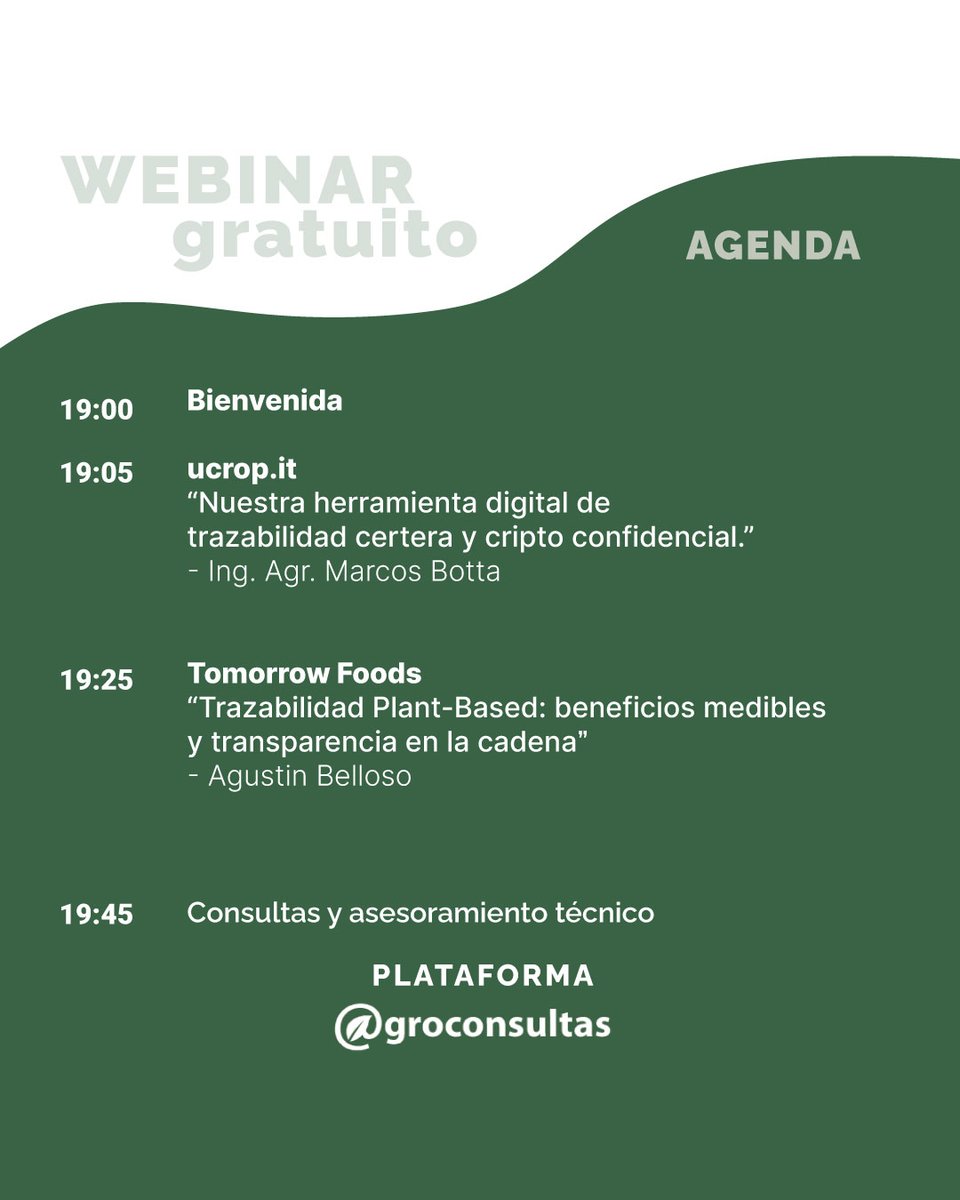 WEBINAR gratuito

AGENDA

19:00 Bienvenida

19:05 ucrop.it
“Nuestra herramienta digital de trazabilidad certera y cripto confidencial.”
- Ing. Agr. Marcos Botta

19:25 Tomorrow Foods
“Trazabilidad Plant-Based: beneficios medibles y transparencia en la cadena”
- Agustin Belloso

19:45 Consultas y asesoramiento técnico

PLATAFORMA
@groconsultas